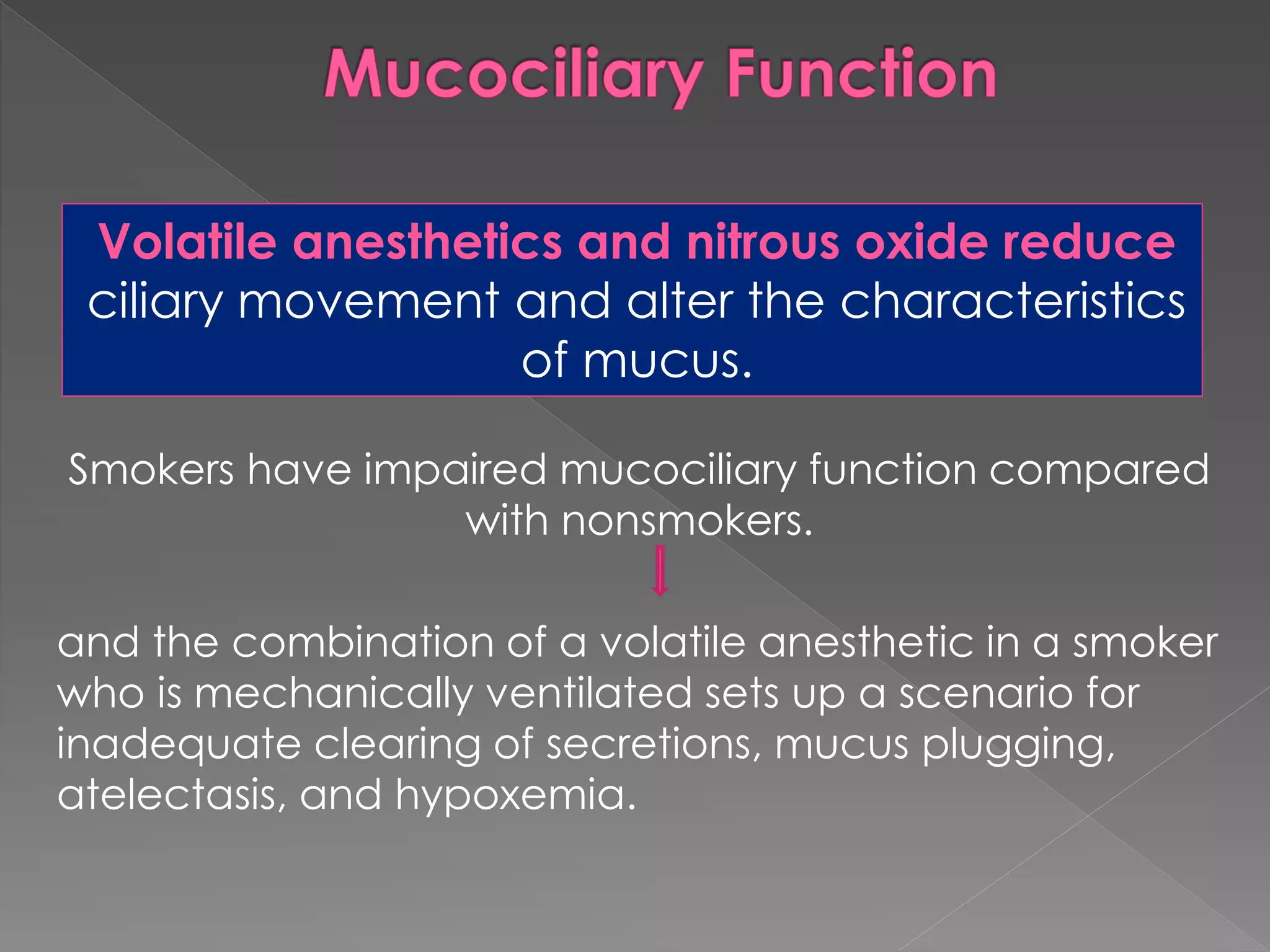 Mucociliary Function

Volatile anesthetics and nitrous oxide reduce ciliary movement and alter the characteristics of mucus.

Smokers have impaired mucociliary function compared with nonsmokers.

and the combination of a volatile anesthetic in a smoker who is mechanically ventilated sets up a scenario for inadequate clearing of secretions, mucus plugging, atelectasis, and hypoxemia.